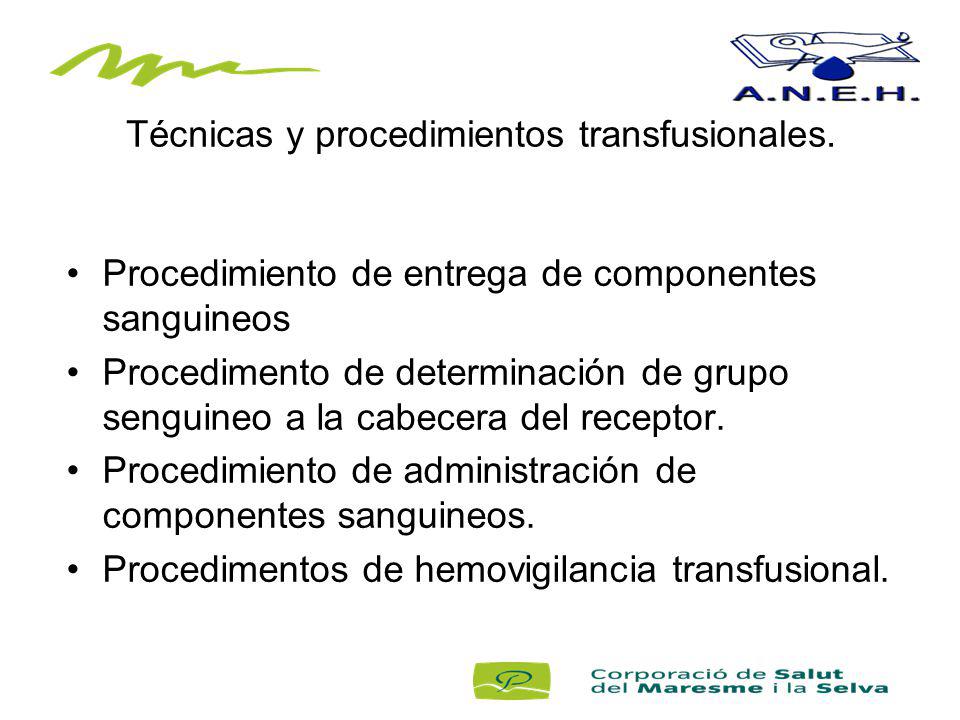 A.N.E.H.

Técnicas y procedimientos transfusionales.

• Procedimiento de entrega de componentes sanguineos
• Procedimento de determinación de grupo senguineo a la cabecera del receptor.
• Procedimiento de administración de componentes sanguineos.
• Procedimentos de hemovigilancia transfusional.

Corporació de Salut del Maresme i la Selva